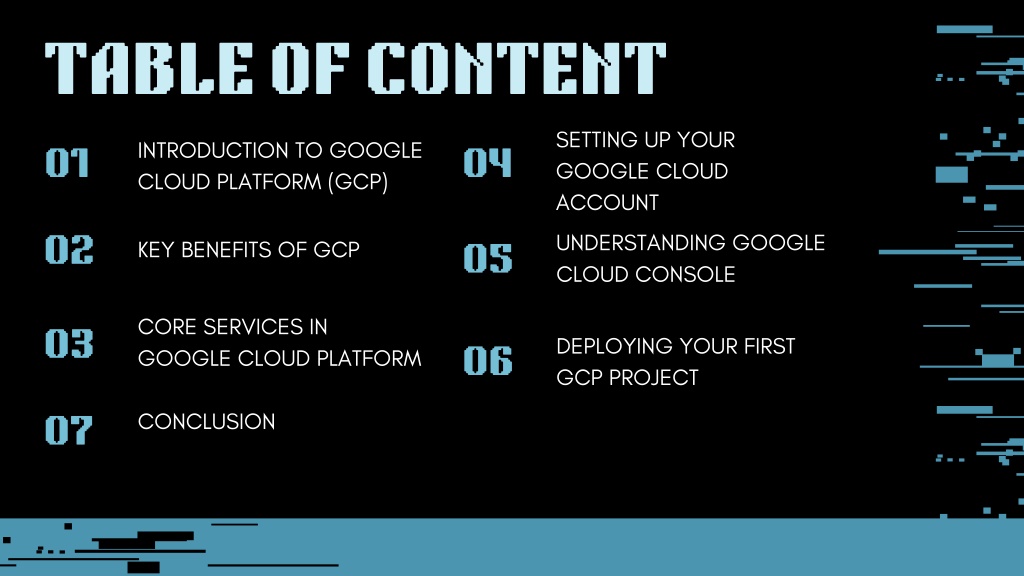 TABLE OF CONTENT

01 INTRODUCTION TO GOOGLE CLOUD PLATFORM (GCP)

02 KEY BENEFITS OF GCP

03 CORE SERVICES IN GOOGLE CLOUD PLATFORM

07 CONCLUSION

04 SETTING UP YOUR GOOGLE CLOUD ACCOUNT

05 UNDERSTANDING GOOGLE CLOUD CONSOLE

06 DEPLOYING YOUR FIRST GCP PROJECT